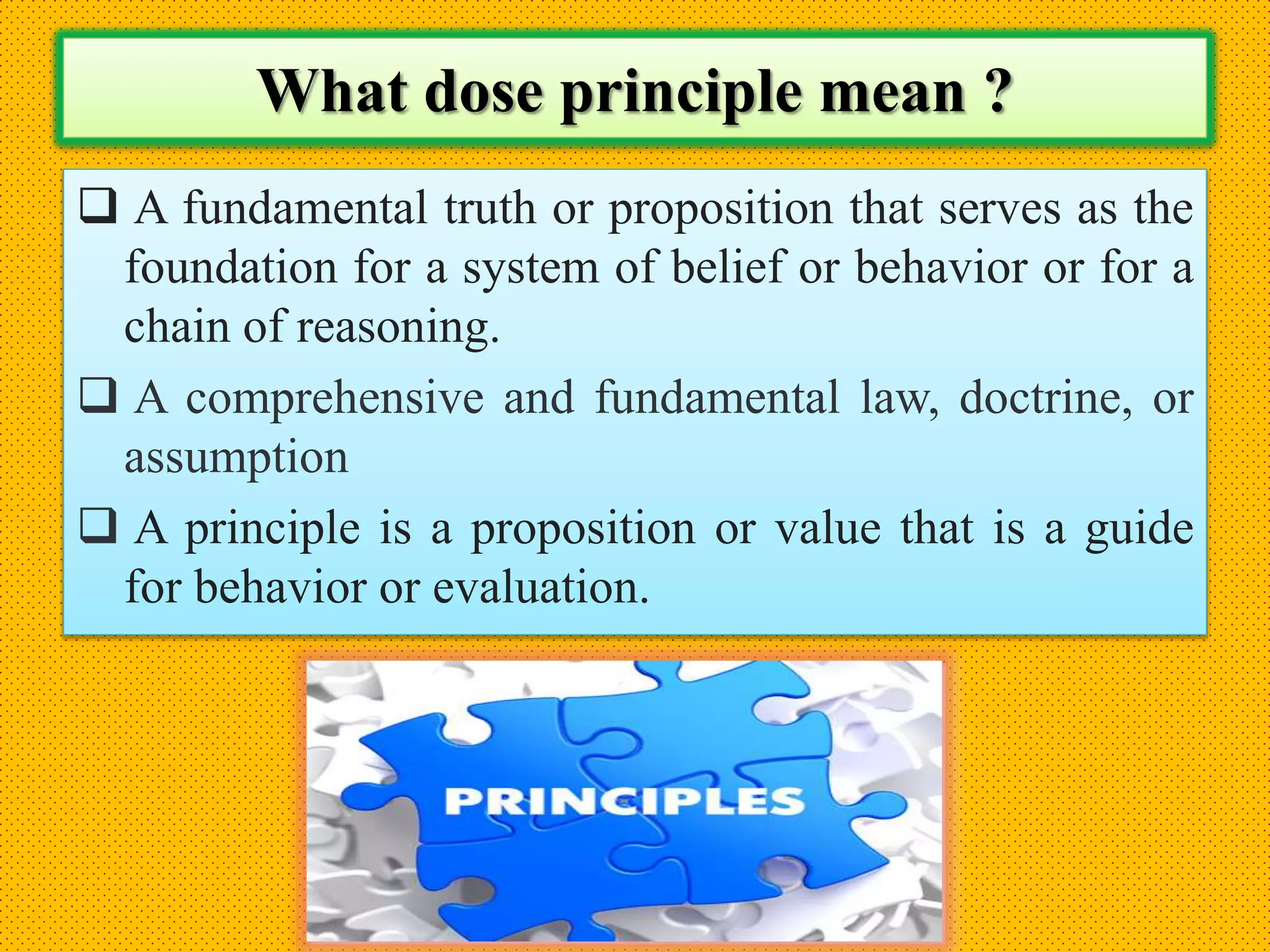 What dose principle mean ?

❑ A fundamental truth or proposition that serves as the foundation for a system of belief or behavior or for a chain of reasoning.

❑ A comprehensive and fundamental law, doctrine, or assumption

❑ A principle is a proposition or value that is a guide for behavior or evaluation.

PRINCIPLES